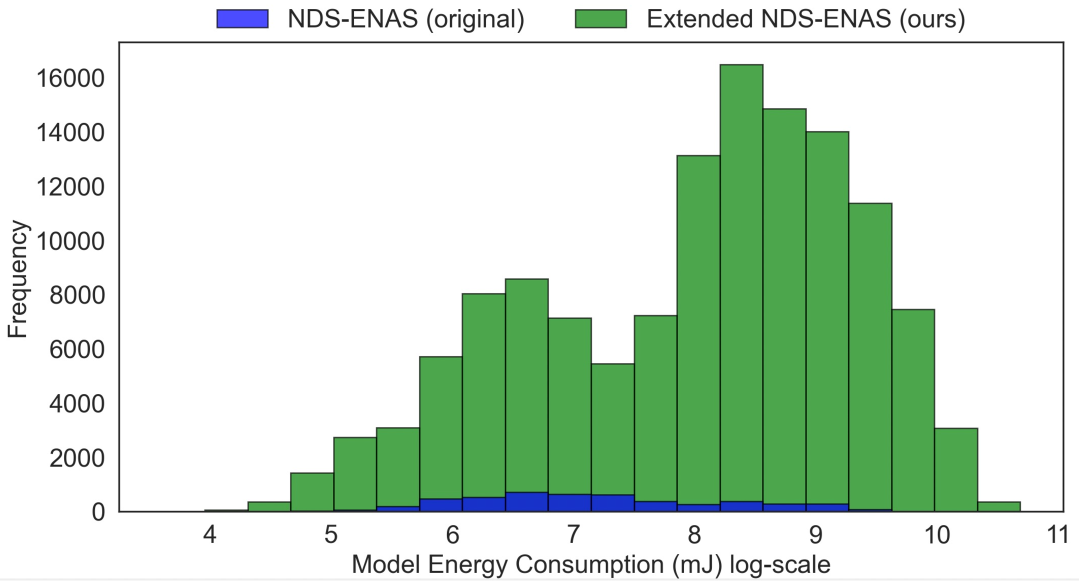 NDS-ENAS (original)
Extended NDS-ENAS (ours)

Frequency

16000
14000
12000
10000
8000
6000
4000
2000
0

4
5
6
7
8
9
10
11

Model Energy Consumption (mJ) log-scale